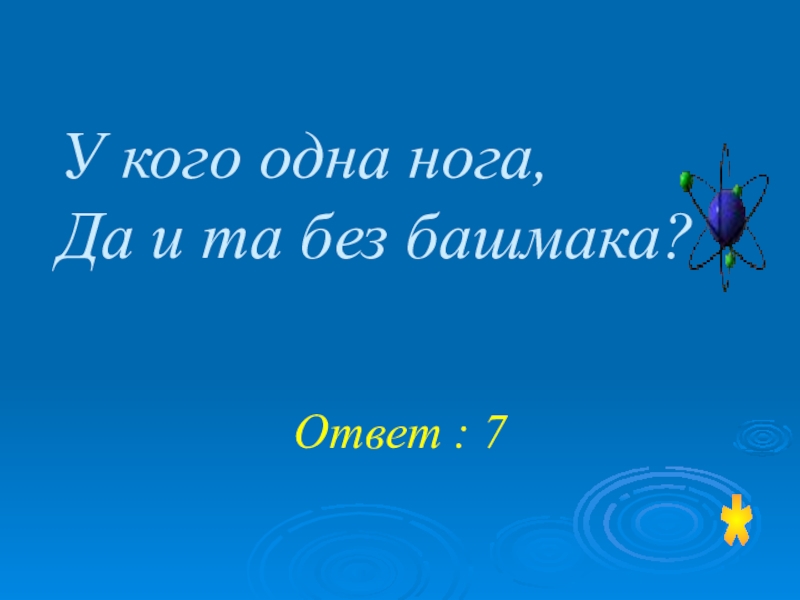 У кого одна нога,
Да и та без башмака?

Ответ : 7